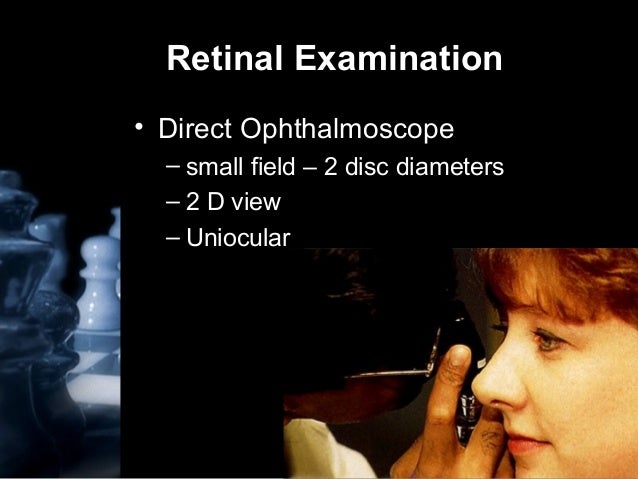 Retinal Examination

• Direct Ophthalmoscope
– small field – 2 disc diameters
– 2 D view
– Uniocular